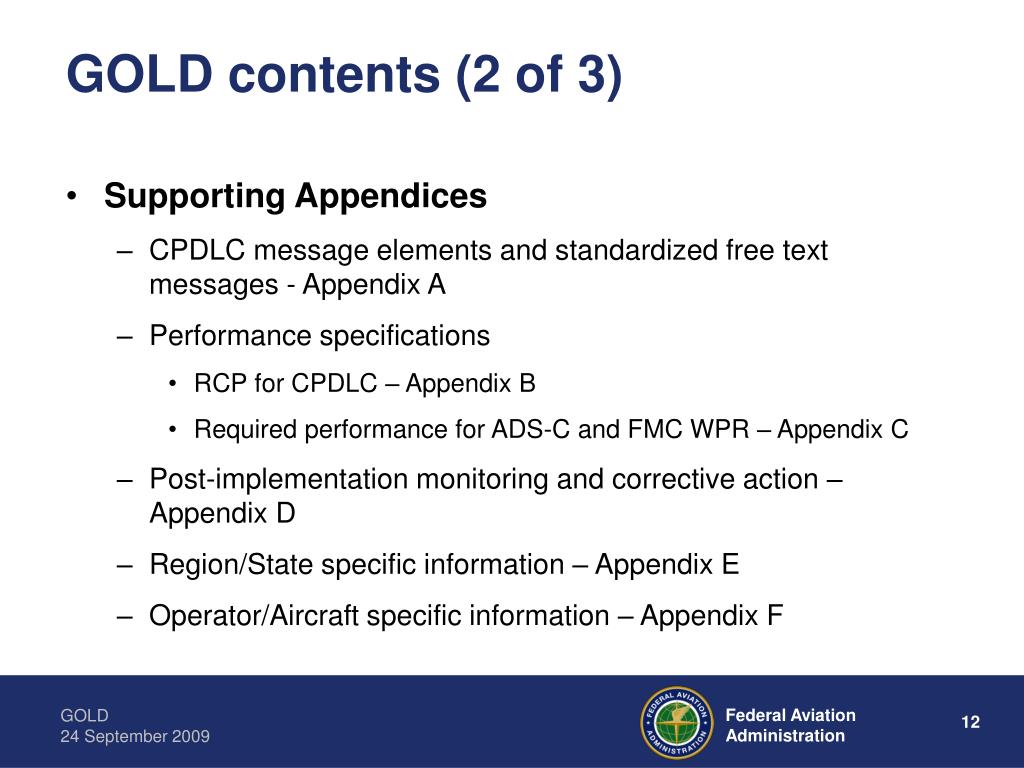 GOLD contents (2 of 3)

• Supporting Appendices

– CPDLC message elements and standardized free text messages - Appendix A

– Performance specifications

• RCP for CPDLC – Appendix B

• Required performance for ADS-C and FMC WPR – Appendix C

– Post-implementation monitoring and corrective action – Appendix D

– Region/State specific information – Appendix E

– Operator/Aircraft specific information – Appendix F

GOLD
24 September 2009

FEDERAL AVIATION ADMINISTRATION

Federal Aviation Administration

12